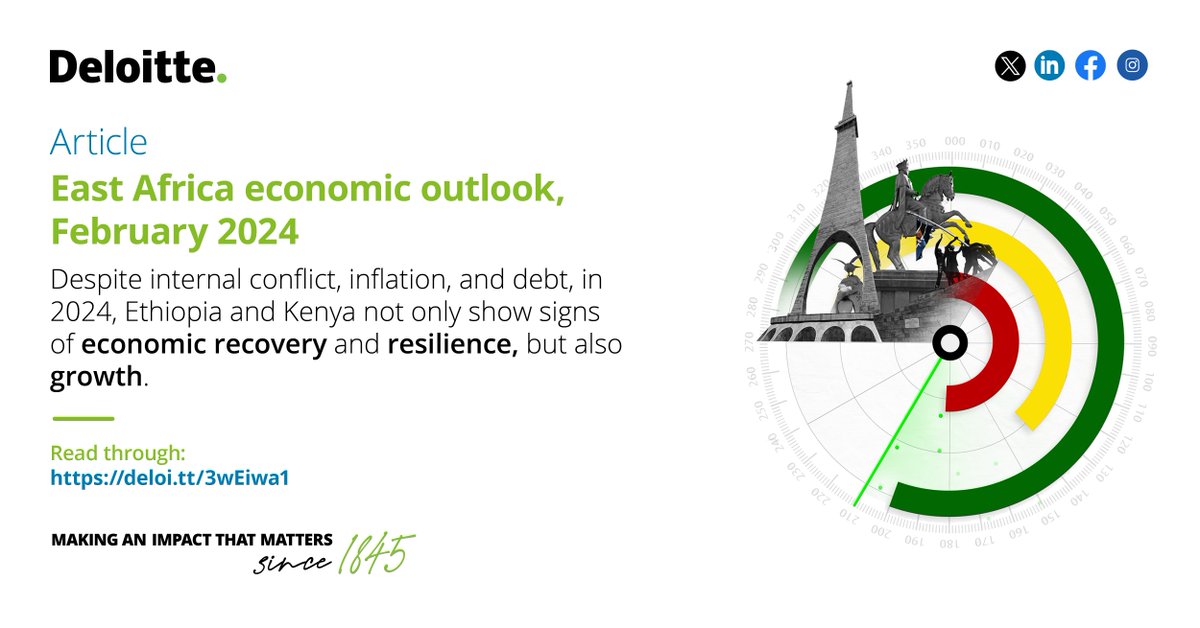 Deloitte.

Article

East Africa economic outlook, February 2024

Despite internal conflict, inflation, and debt, in 2024, Ethiopia and Kenya not only show signs of economic recovery and resilience, but also growth.

Read through:
https://deloi.tt/3wEiwa1

MAKING AN IMPACT THAT MATTERS since 1845

000 010 020 030 040 050 060 070 080 090 100 110 120 130 140 150 160 170 180 190 200 210 220 230 240 250 260 270 280 290 300 310 320 330 340 350